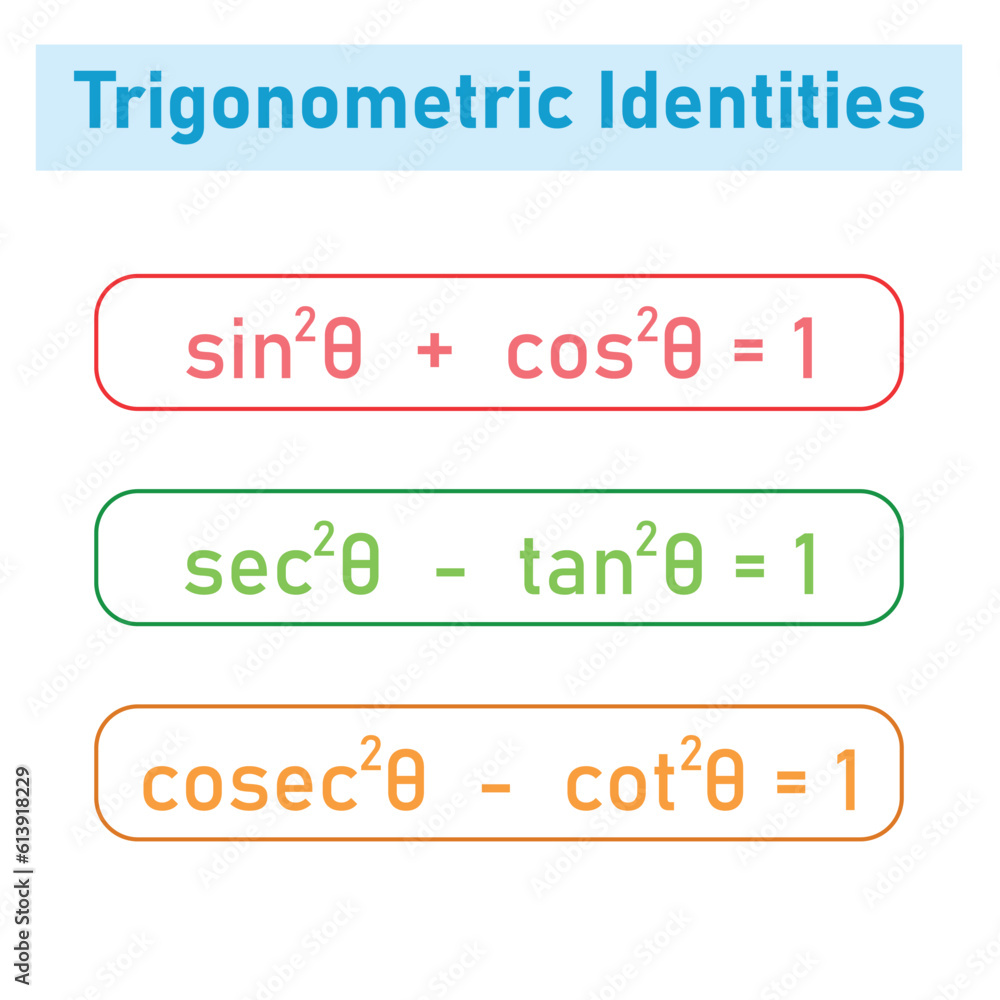 Trigonometric Identities

$\sin^2\theta + \cos^2\theta = 1$

$\sec^2\theta - \tan^2\theta = 1$

$\text{cosec}^2\theta - \cot^2\theta = 1$

Adobe Stock | #613918229